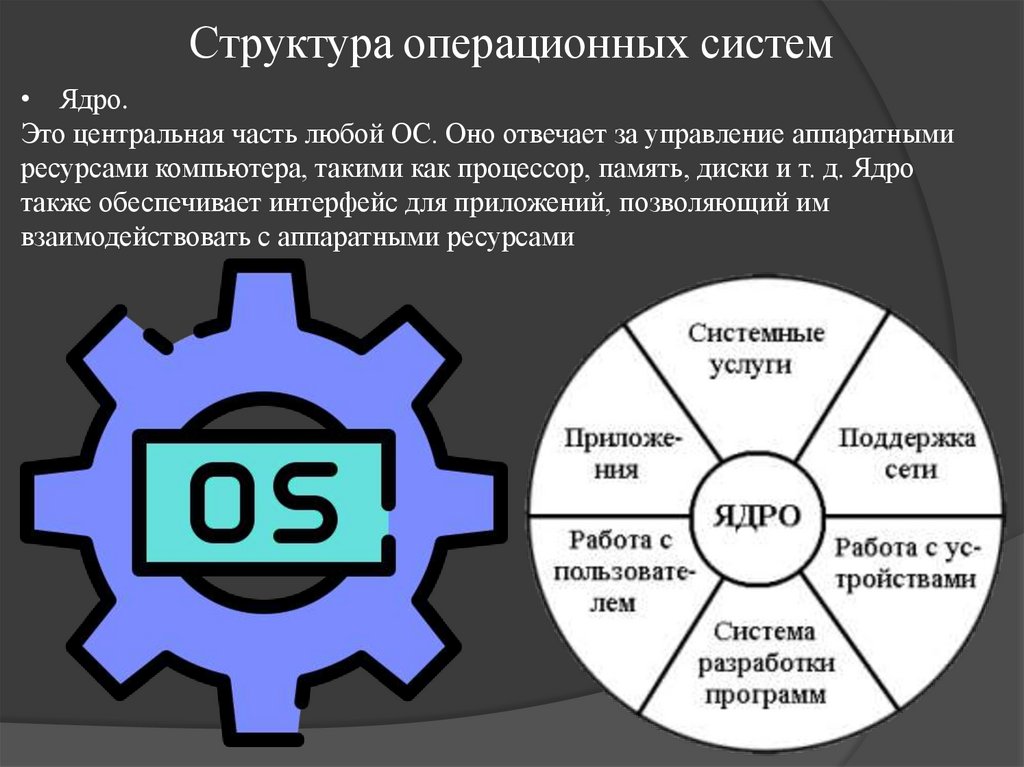 Структура операционных систем

• Ядро.
Это центральная часть любой ОС. Оно отвечает за управление аппаратными ресурсами компьютера, такими как процессор, память, диски и т. д. Ядро также обеспечивает интерфейс для приложений, позволяющий им взаимодействовать с аппаратными ресурсами

OS

Системные услуги

Поддержка сети

Работа с устройствами

Система разработки программ

Работа с пользователем

Приложения

ЯДРО